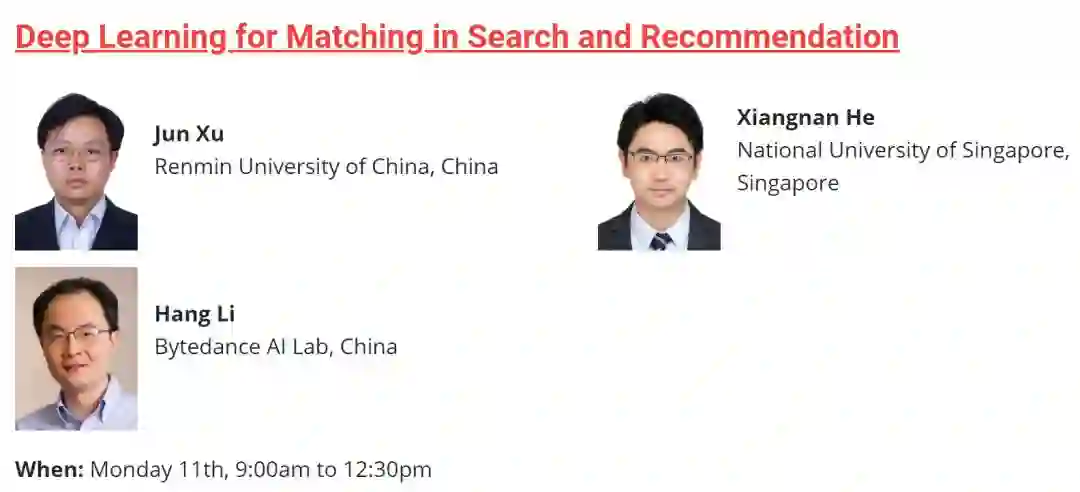 Deep Learning for Matching in Search and Recommendation

Jun Xu
Renmin University of China, China

Xiangnan He
National University of Singapore, Singapore

Hang Li
Bytedance AI Lab, China

When: Monday 11th, 9:00am to 12:30pm